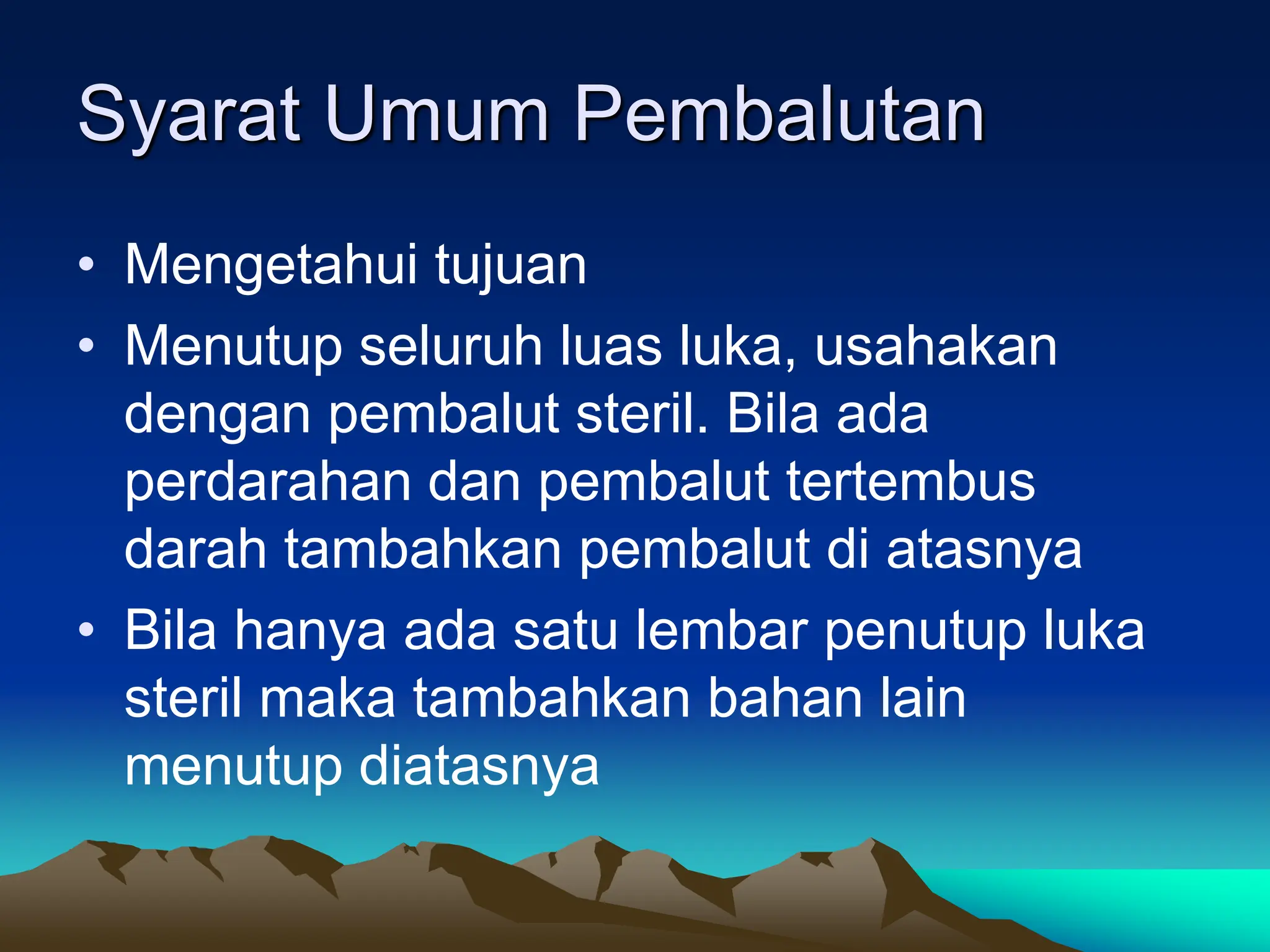 Syarat Umum Pembalutan

• Mengetahui tujuan
• Menutup seluruh luas luka, usahakan dengan pembalut steril. Bila ada perdarahan dan pembalut tertembus darah tambahkan pembalut di atasnya
• Bila hanya ada satu lembar penutup luka steril maka tambahkan bahan lain menutup diatasnya